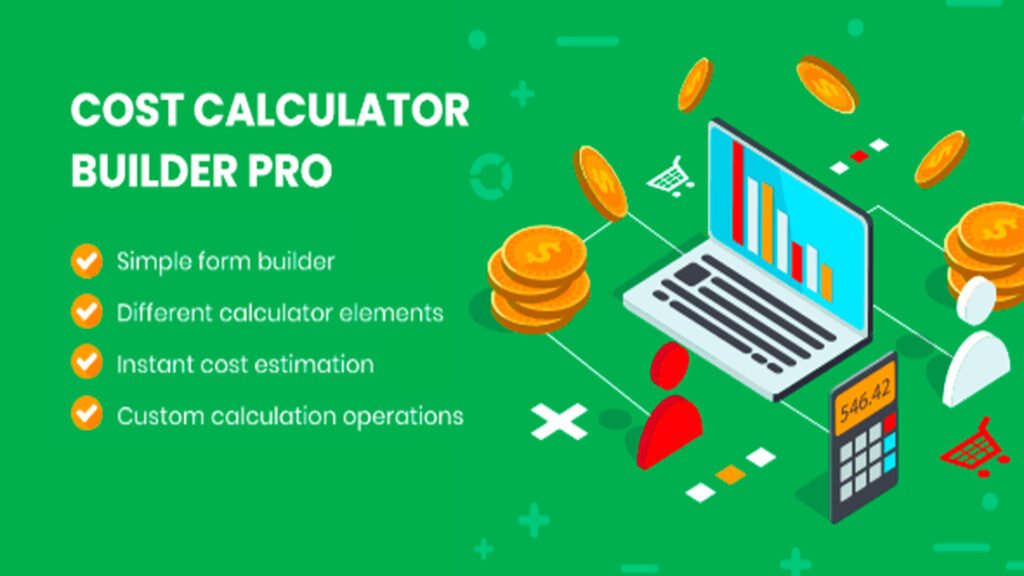 COST CALCULATOR BUILDER PRO

Simple form builder

Different calculator elements

Instant cost estimation

Custom calculation operations

546.42